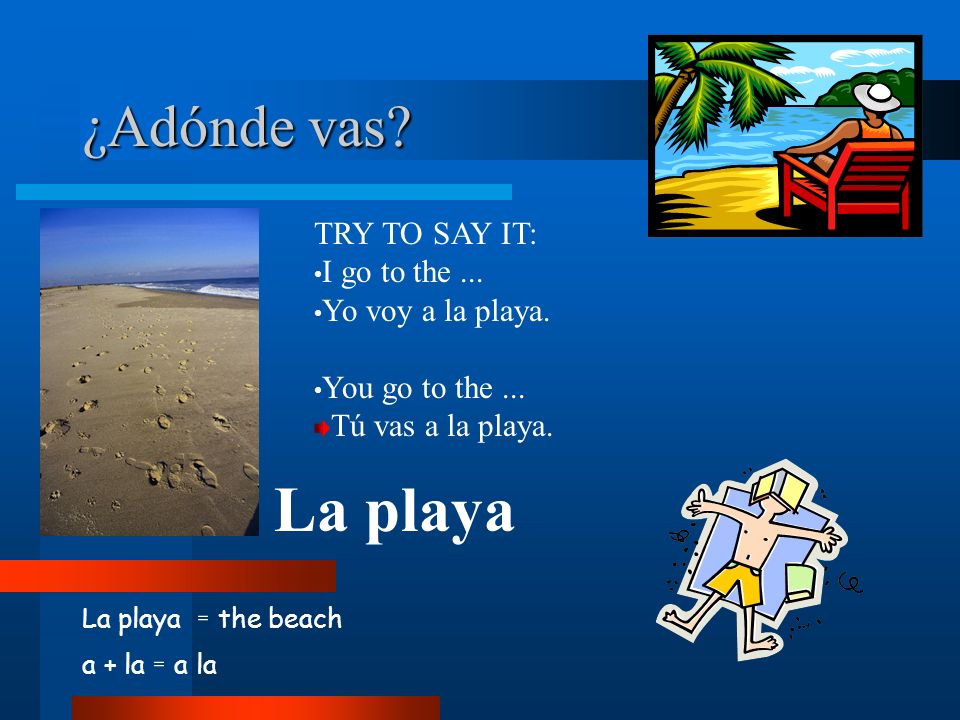 ¿Adónde vas?

TRY TO SAY IT:
•I go to the ...
•Yo voy a la playa.

•You go to the ...
Tú vas a la playa.

La playa

La playa = the beach
a + la = a la